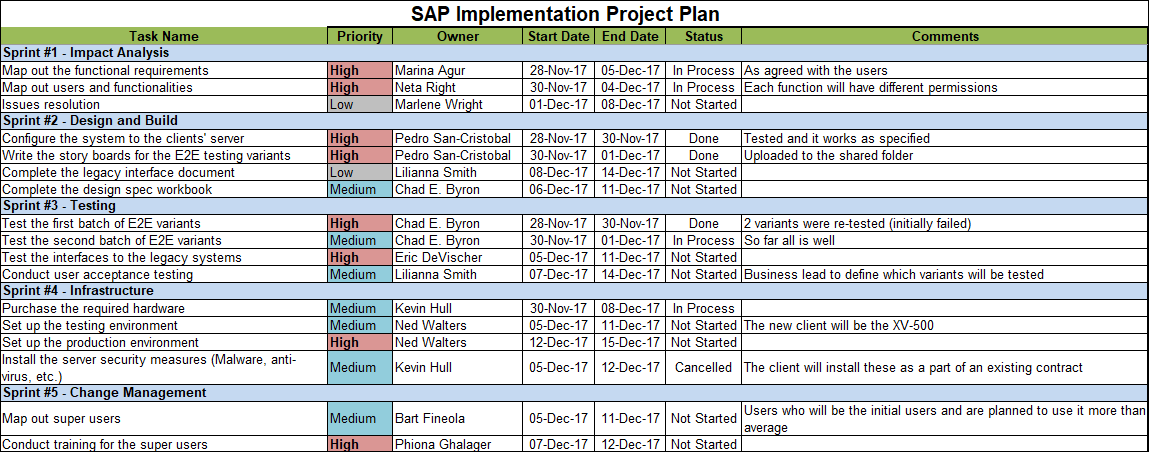 SAP Implementation Project Plan

| Task Name | Priority | Owner | Start Date | End Date | Status | Comments |
|---|---|---|---|---|---|---|
| Sprint #1 - Impact Analysis | | | | | | |
| Map out the functional requirements | High | Marina Agur | 28-Nov-17 | 05-Dec-17 | In Process | As agreed with the users |
| Map out users and functionalities | High | Neta Right | 30-Nov-17 | 04-Dec-17 | In Process | Each function will have different permissions |
| Issues resolution | Low | Marlene Wright | 01-Dec-17 | 08-Dec-17 | Not Started | |
| Sprint #2 - Design and Build | | | | | | |
| Configure the system to the clients' server | High | Pedro San-Cristobal | 28-Nov-17 | 30-Nov-17 | Done | Tested and it works as specified |
| Write the story boards for the E2E testing variants | High | Pedro San-Cristobal | 30-Nov-17 | 01-Dec-17 | Done | Uploaded to the shared folder |
| Complete the legacy interface document | Low | Lilianna Smith | 08-Dec-17 | 14-Dec-17 | Not Started | |
| Complete the design spec workbook | Medium | Chad E. Byron | 06-Dec-17 | 11-Dec-17 | Not Started | |
| Sprint #3 - Testing | | | | | | |
| Test the first batch of E2E variants | High | Chad E. Byron | 28-Nov-17 | 30-Nov-17 | Done | 2 variants were re-tested (initially failed) |
| Test the second batch of E2E variants | Medium | Chad E. Byron | 30-Nov-17 | 01-Dec-17 | In Process | So far all is well |
| Test the interfaces to the legacy systems | High | Eric DeVischer | 05-Dec-17 | 11-Dec-17 | Not Started | |
| Conduct user acceptance testing | Medium | Lilianna Smith | 07-Dec-17 | 14-Dec-17 | Not Started | Business lead to define which variants will be tested |
| Sprint #4 - Infrastructure | | | | | | |
| Purchase the required hardware | Medium | Kevin Hull | 30-Nov-17 | 08-Dec-17 | In Process | |
| Set up the testing environment | Medium | Ned Walters | 05-Dec-17 | 11-Dec-17 | Not Started | The new client will be the XV-500 |
| Set up the production environment | High | Ned Walters | 12-Dec-17 | 15-Dec-17 | Not Started | |
| Install the server security measures (Malware, anti-virus, etc.) | Medium | Kevin Hull | 05-Dec-17 | 12-Dec-17 | Cancelled | The client will install these as a part of an existing contract |
| Sprint #5 - Change Management | | | | | | |
| Map out super users | Medium | Bart Fineola | 05-Dec-17 | 11-Dec-17 | Not Started | Users who will be the initial users and are planned to use it more than average |
| Conduct training for the super users | High | Phiona Ghalager | 07-Dec-17 | 12-Dec-17 | Not Started | |